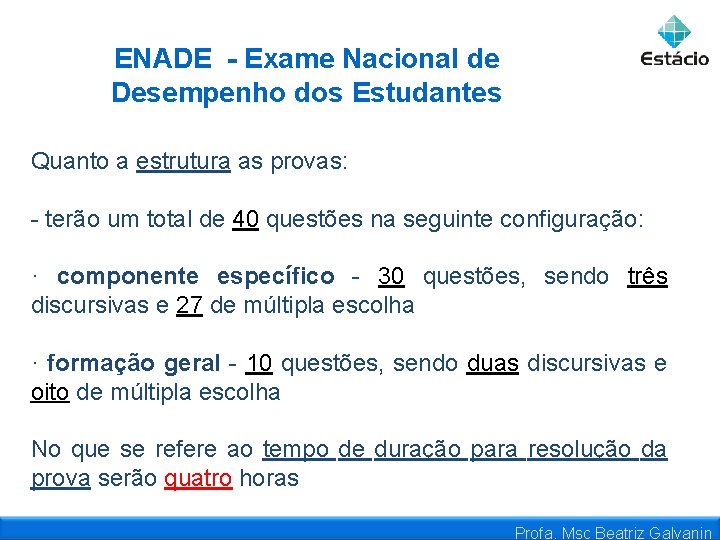 ENADE - Exame Nacional de Desempenho dos Estudantes

Estácio

Quanto a estrutura as provas:

- terão um total de 40 questões na seguinte configuração:

· componente específico - 30 questões, sendo três discursivas e 27 de múltipla escolha

· formação geral - 10 questões, sendo duas discursivas e oito de múltipla escolha

No que se refere ao tempo de duração para resolução da prova serão quatro horas

Profa. Msc Beatriz Galvanin